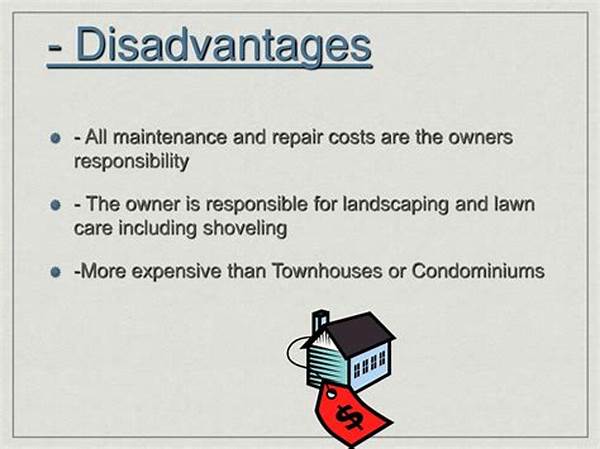 - Disadvantages

- - All maintenance and repair costs are the owners responsibility
- - The owner is responsible for landscaping and lawn care including shoveling
- -More expensive than Townhouses or Condominiums

$